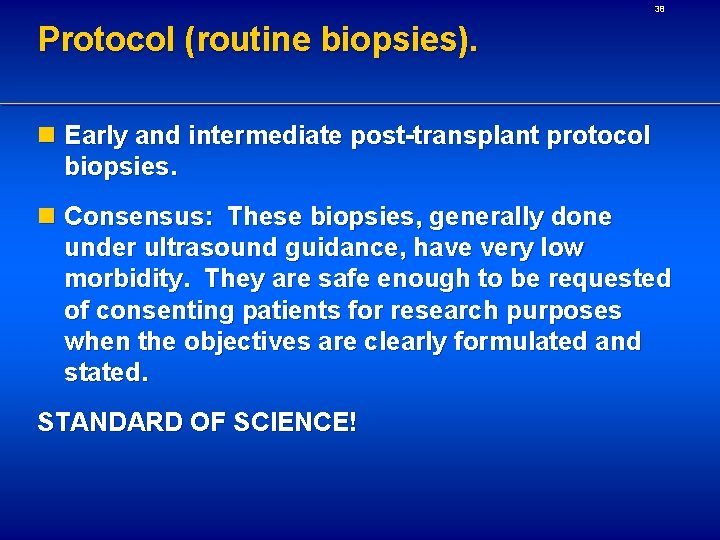 38

Protocol (routine biopsies).

Early and intermediate post-transplant protocol biopsies.

Consensus: These biopsies, generally done under ultrasound guidance, have very low morbidity. They are safe enough to be requested of consenting patients for research purposes when the objectives are clearly formulated and stated.

STANDARD OF SCIENCE!